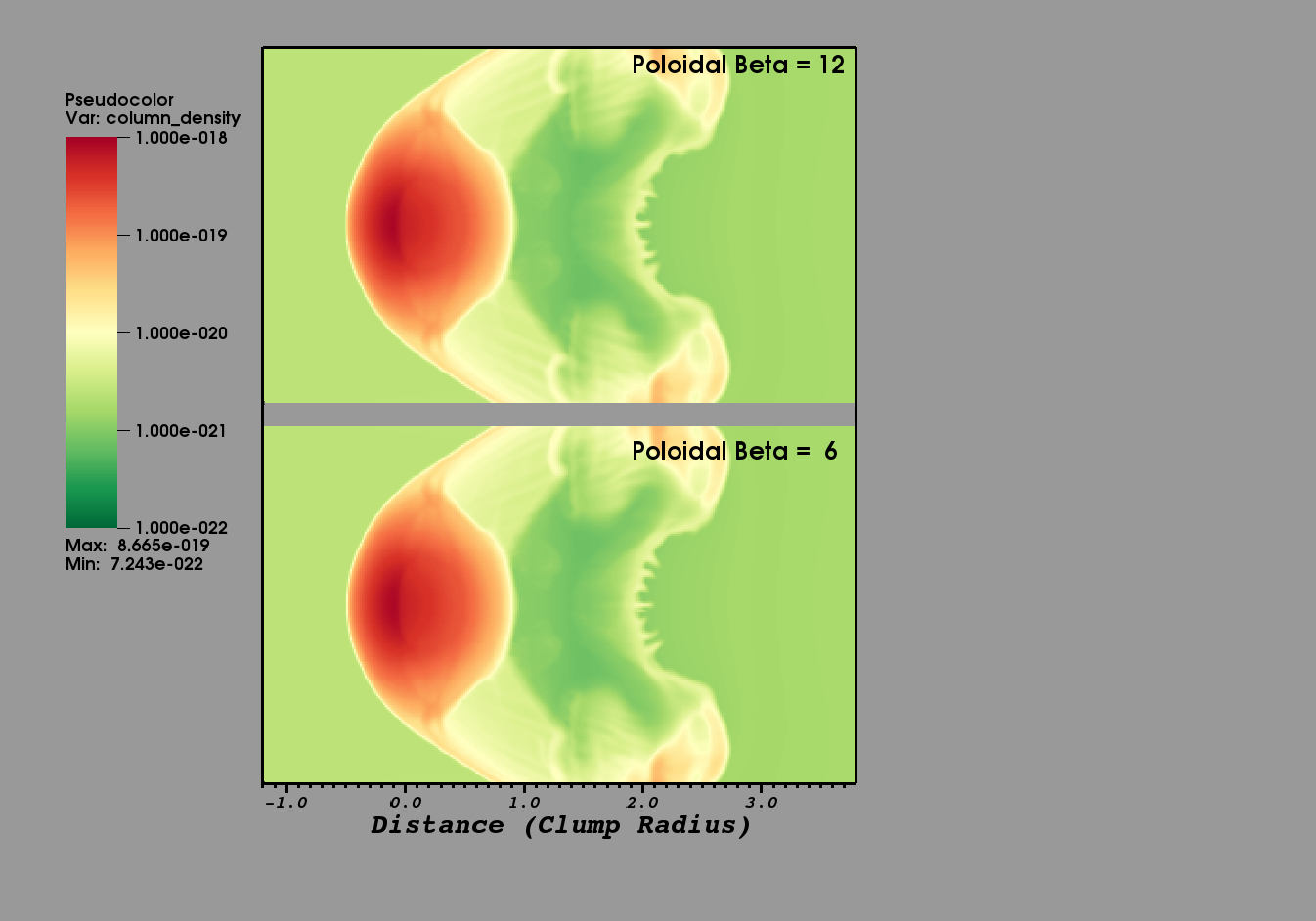 Pseudocolor
Var: column_density
1.000e-018
1.000e-019
1.000e-020
1.000e-021
1.000e-022
Max: 8.665e-019
Min: 7.243e-022

Poloidal Beta = 12

Poloidal Beta = 6

-1.0
0.0
1.0
2.0
3.0
Distance (Clump Radius)